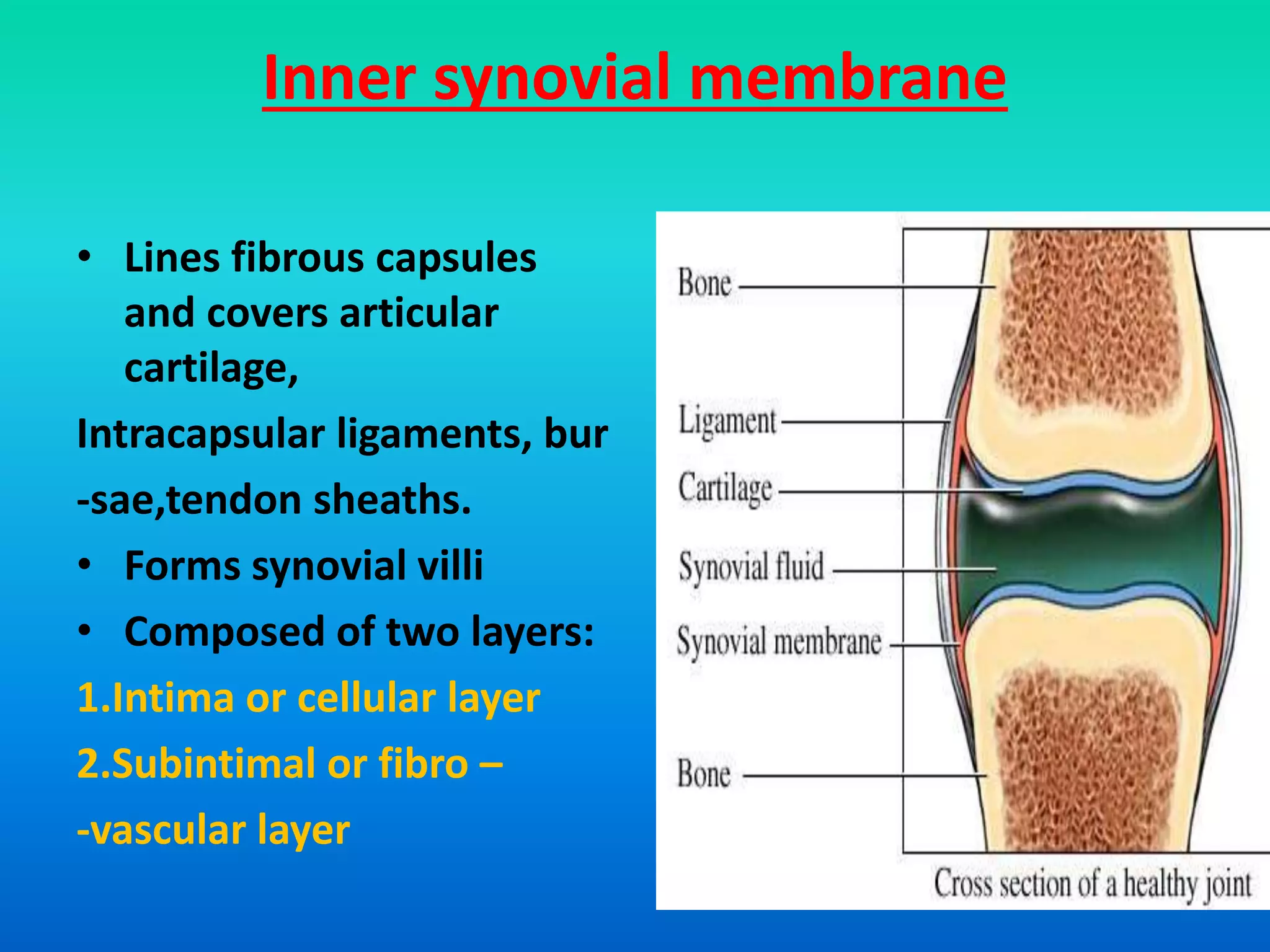 Inner synovial membrane

• Lines fibrous capsules and covers articular cartilage,

Intracapsular ligaments, bur

-sae,tendon sheaths.

• Forms synovial villi

• Composed of two layers:

1.Intima or cellular layer

2.Subintimal or fibro –

-vascular layer

Bone

Ligament

Cartilage

Synovial fluid

Synovial membrane

Bone

Cross section of a healthy joint